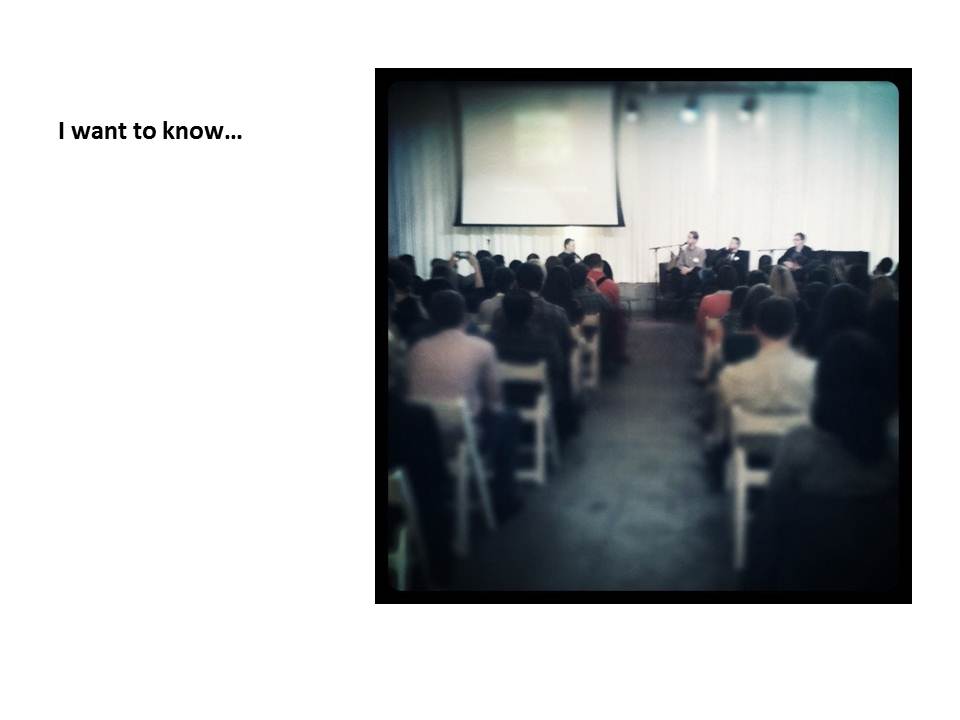 I want to know…